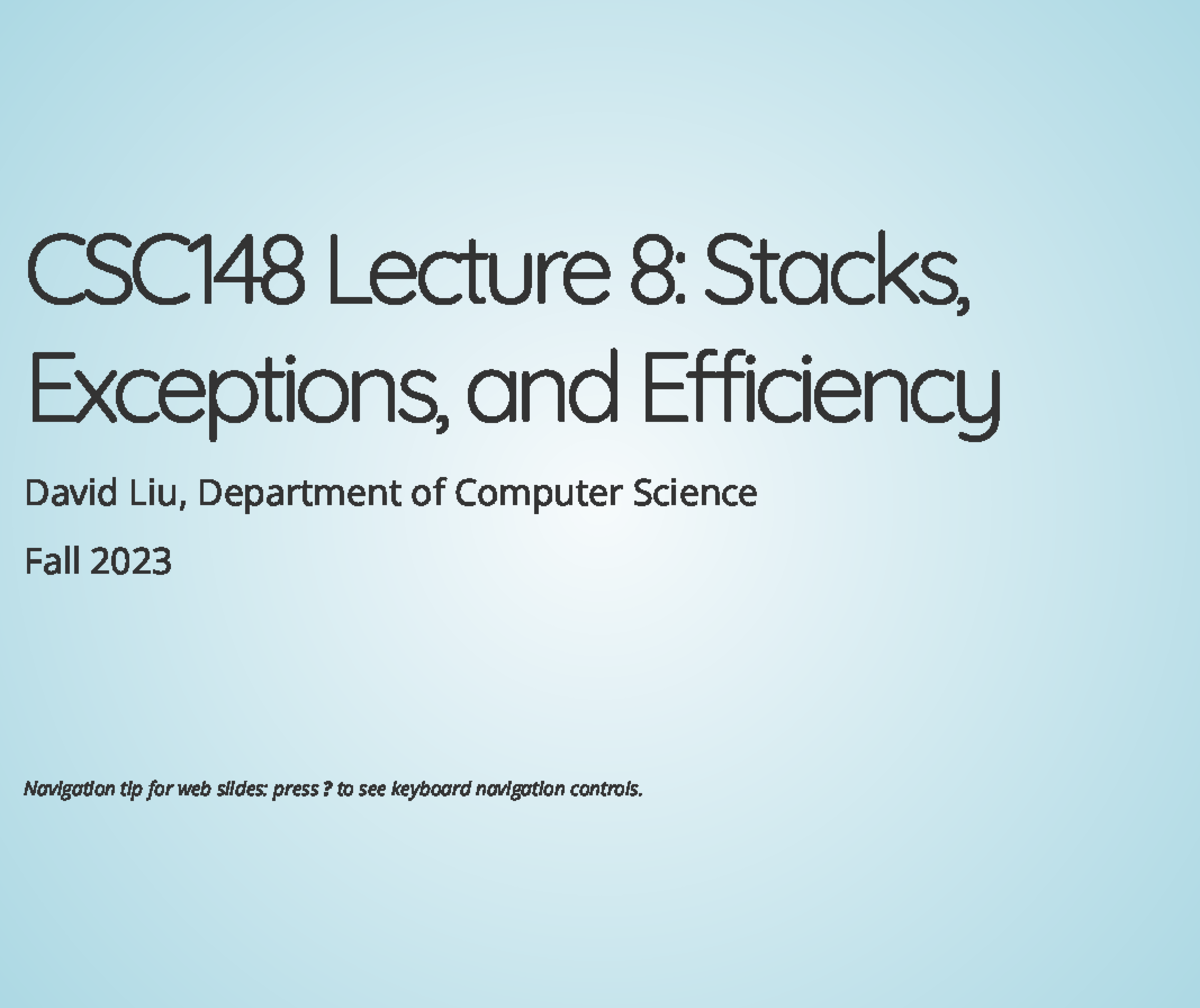 CSC148 Lecture 8: Stacks, Exceptions, and Efficiency

David Liu, Department of Computer Science

Fall 2023

Navigation tip for web slides: press ? to see keyboard navigation controls.